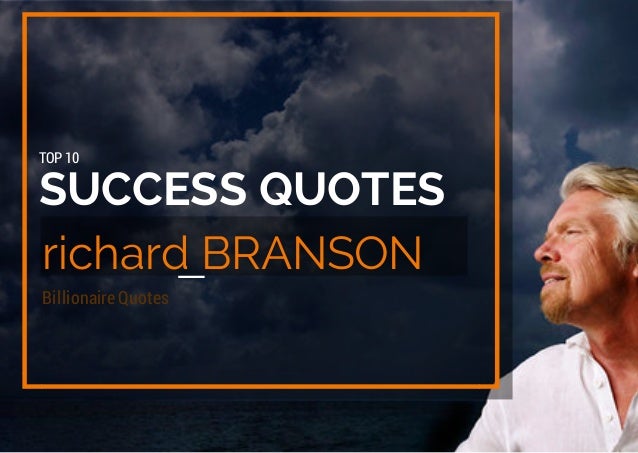 TOP 10
SUCCESS QUOTES
richard_BRANSON
Billionaire Quotes